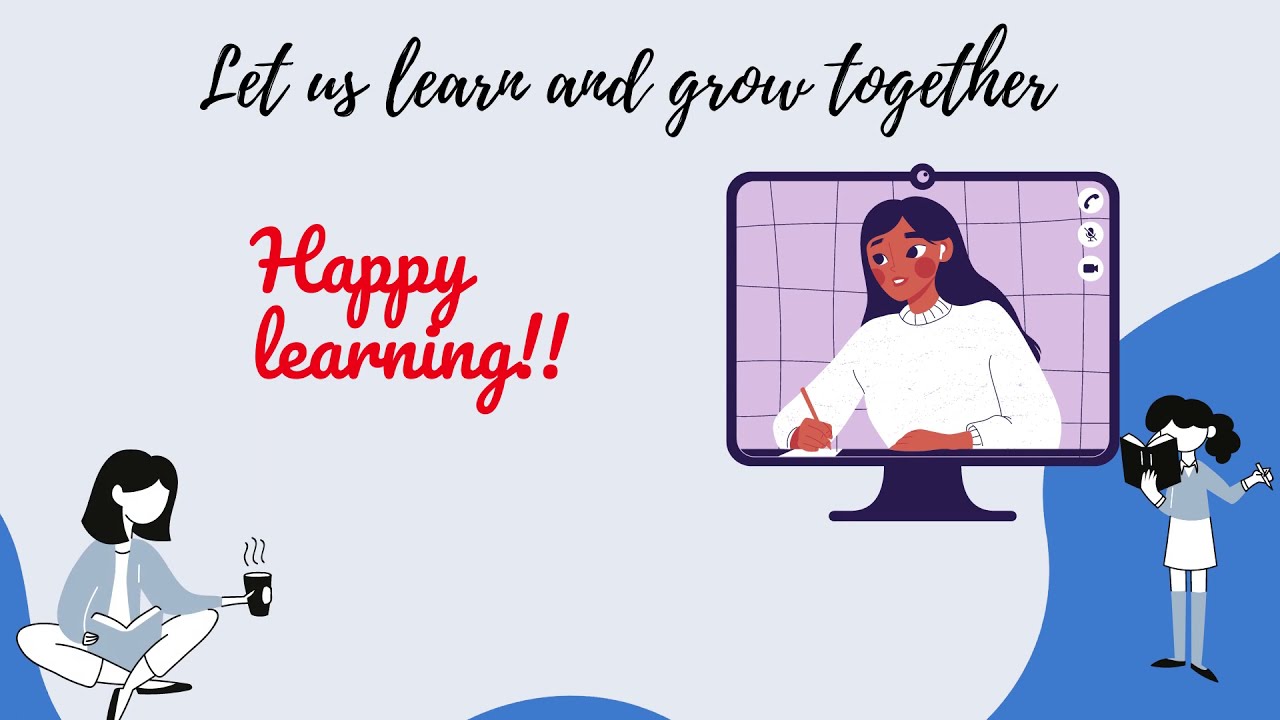 Let us learn and grow together

Happy learning!!